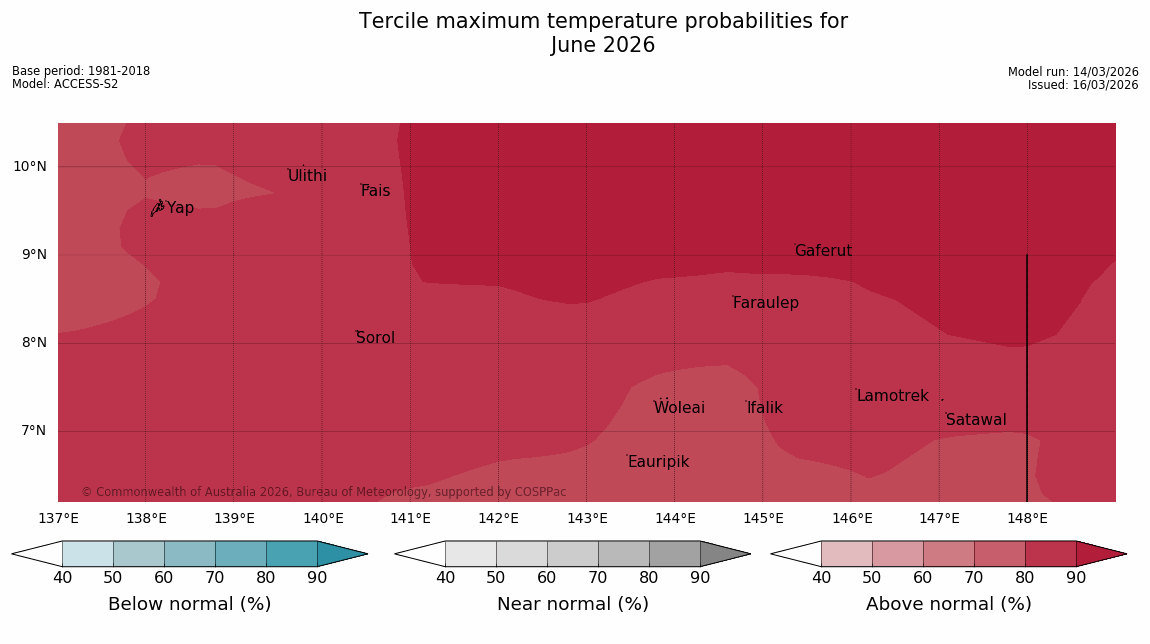 Tercile maximum temperature probabilities for
June 2026

Base period: 1981-2018
Model: ACCESS-S2

Model run: 14/03/2026
Issued: 16/03/2026

10°N
9°N
8°N
7°N

Ulithi
Fais
Yap
Gaferut
Faraulep
Sorol
Lamotrek
Woleai
Ifalik
Satawal
Eauripik

© Commonwealth of Australia 2026, Bureau of Meteorology, supported by COSPPac

137°E 138°E 139°E 140°E 141°E 142°E 143°E 144°E 145°E 146°E 147°E 148°E

40 50 60 70 80 90
Below normal (%)

40 50 60 70 80 90
Near normal (%)

40 50 60 70 80 90
Above normal (%)